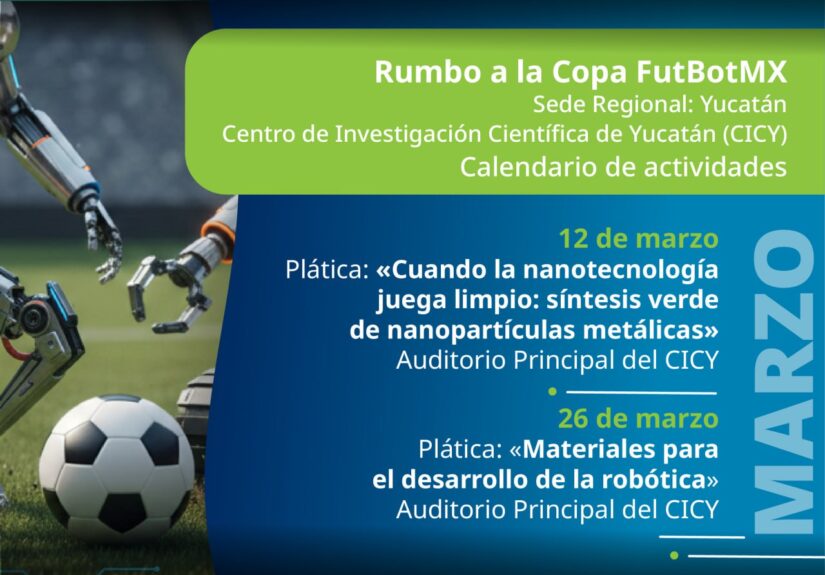 Rumbo a la Copa FutBotMX
Sede Regional: Yucatán
Centro de Investigación Científica de Yucatán (CICY)
Calendario de actividades

12 de marzo
Plática: «Cuando la nanotecnología juega limpio: síntesis verde de nanopartículas metálicas»
Auditorio Principal del CICY

26 de marzo
Plática: «Materiales para el desarrollo de la robótica»
Auditorio Principal del CICY

MARZO